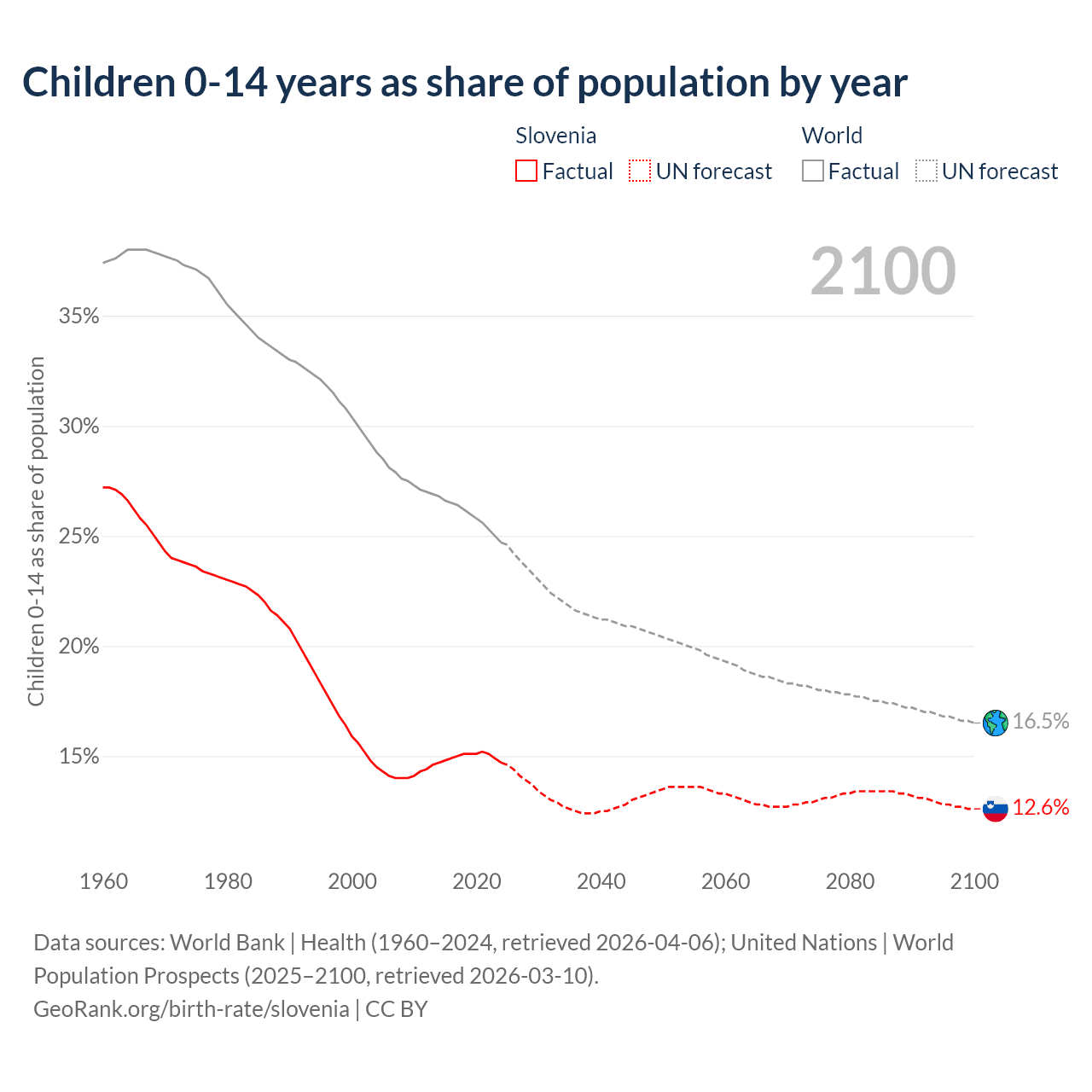 Children 0-14 years as share of population by year

Slovenia
Factual
UN forecast

World
Factual
UN forecast

2100

Children 0-14 as share of population

35%
30%
25%
20%
15%

16.5%
12.6%

1960
1980
2000
2020
2040
2060
2080
2100

Data sources: World Bank | Health (1960–2024, retrieved 2026-04-06); United Nations | World Population Prospects (2025–2100, retrieved 2026-03-10).
GeoRank.org/birth-rate/slovenia | CC BY